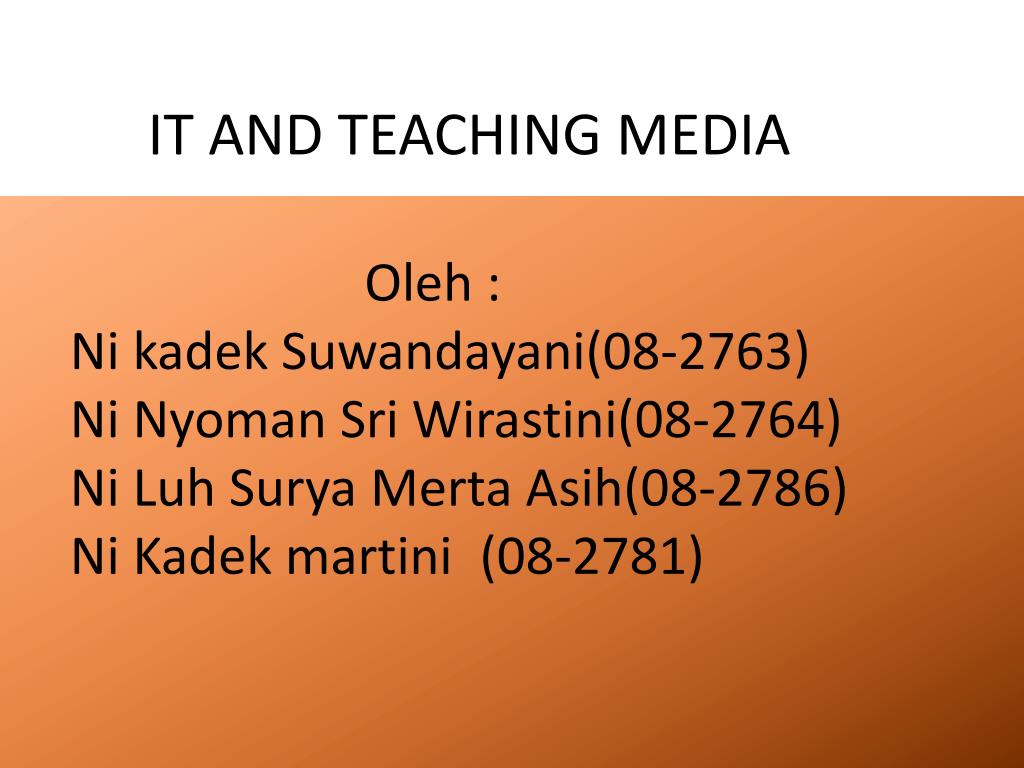 IT AND TEACHING MEDIA

Oleh :
Ni kadek Suwandayani(08-2763)
Ni Nyoman Sri Wirastini(08-2764)
Ni Luh Surya Merta Asih(08-2786)
Ni Kadek martini  (08-2781)